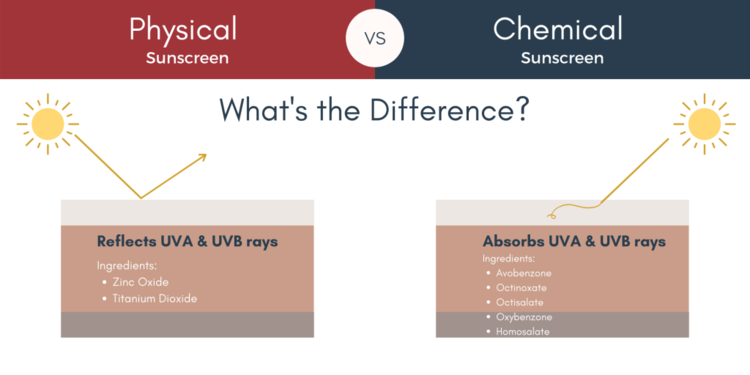 Physical
Sunscreen

VS

Chemical
Sunscreen

What's the Difference?

Reflects UVA & UVB rays

Ingredients:
- Zinc Oxide
- Titanium Dioxide

Absorbs UVA & UVB rays

Ingredients:
- Avobenzone
- Octinoxate
- Octisalate
- Oxybenzone
- Homosalate